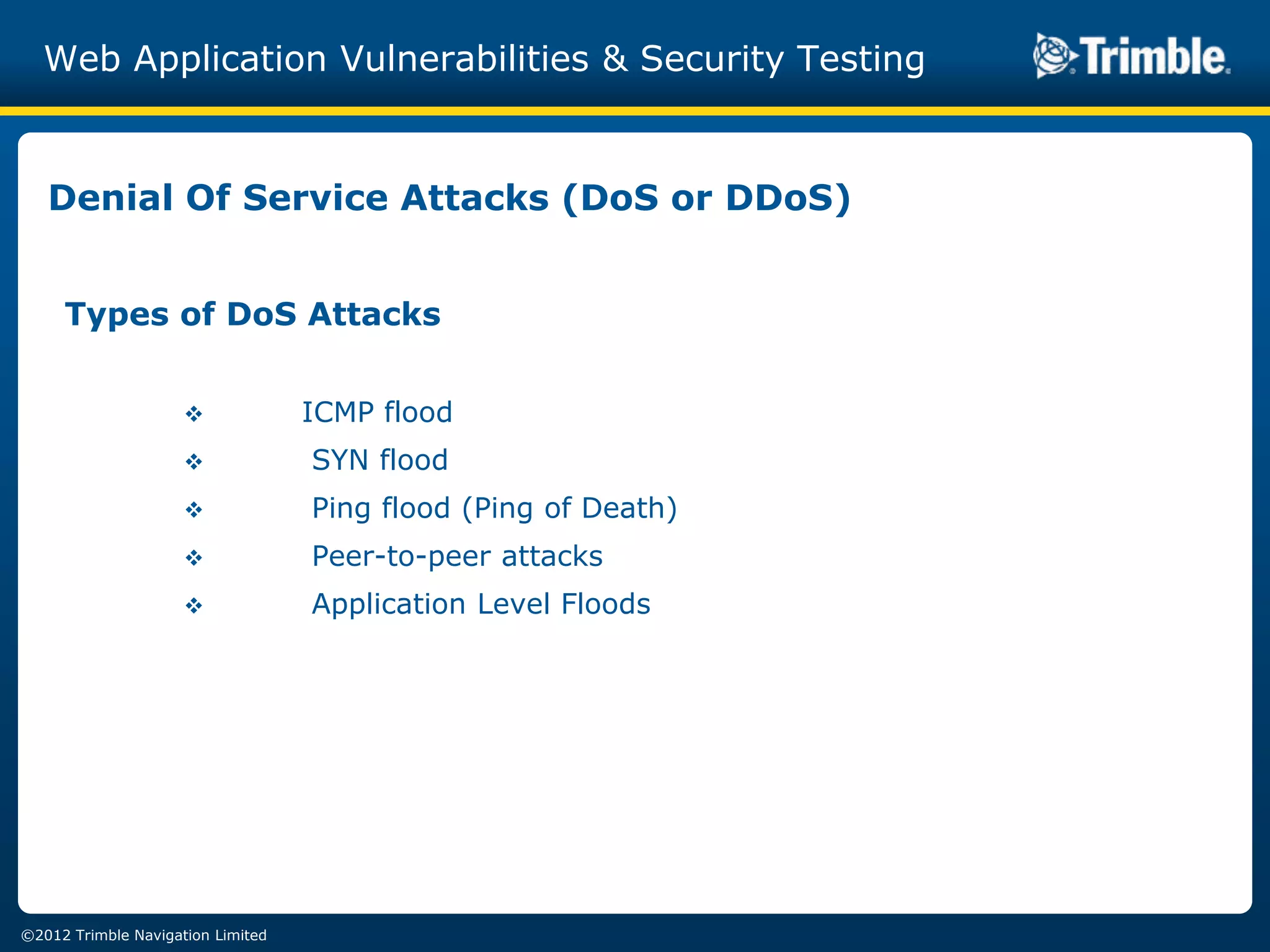 Web Application Vulnerabilities & Security Testing

Trimble.

Denial Of Service Attacks (DoS or DDoS)

Types of DoS Attacks

❖ ICMP flood
❖ SYN flood
❖ Ping flood (Ping of Death)
❖ Peer-to-peer attacks
❖ Application Level Floods

©2012 Trimble Navigation Limited